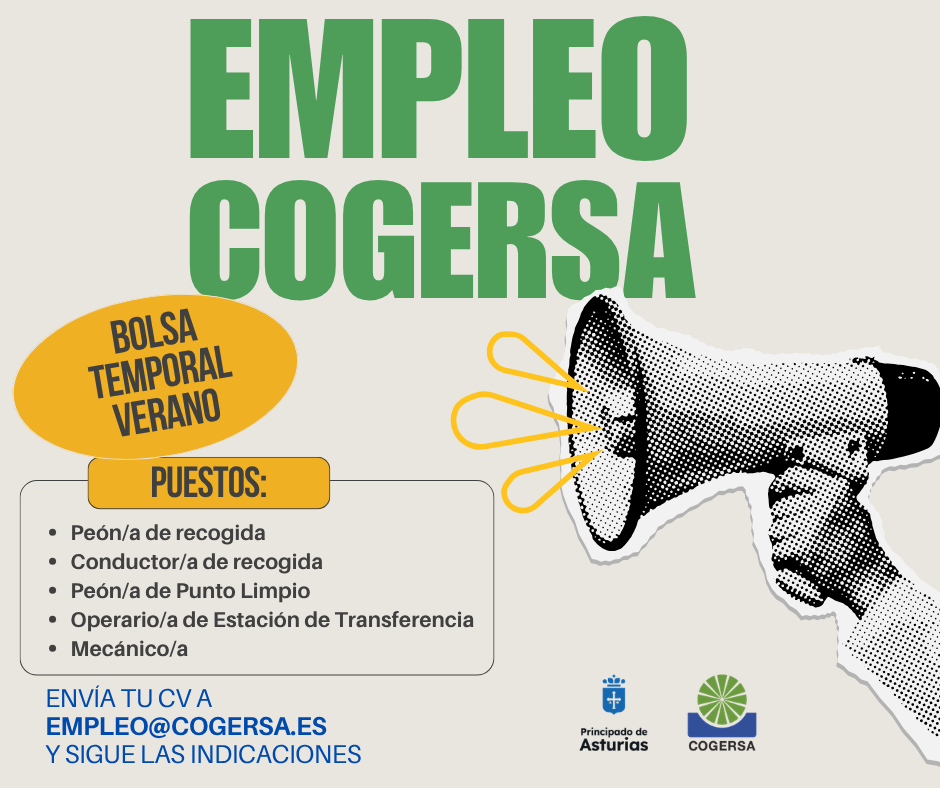 EMPLEO COGERSA

BOLSA TEMPORAL VERANO

PUESTOS:

- Peón/a de recogida
- Conductor/a de recogida
- Peón/a de Punto Limpio
- Operario/a de Estación de Transferencia
- Mecánico/a

ENVÍA TU CV A
EMPLEO@COGERSA.ES
Y SIGUE LAS INDICACIONES

Principado de Asturias

COGERSA